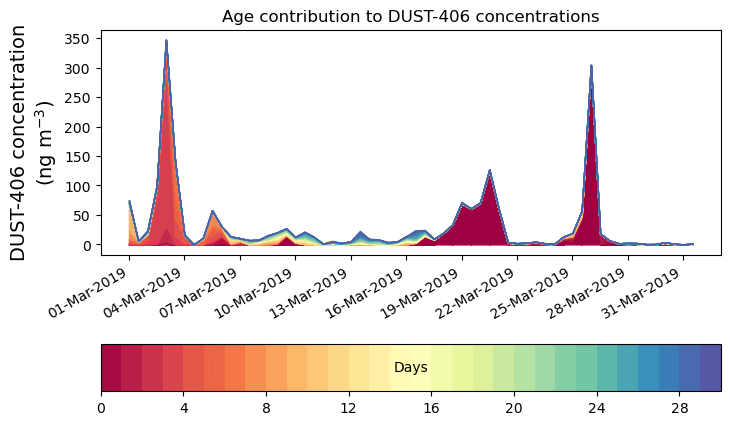 Age contribution to DUST-406 concentrations

DUST-406 concentration (ng m$^{-3}$)

350
300
250
200
150
100
50
0

01-Mar-2019
04-Mar-2019
07-Mar-2019
10-Mar-2019
13-Mar-2019
16-Mar-2019
19-Mar-2019
22-Mar-2019
25-Mar-2019
28-Mar-2019
31-Mar-2019

Days

0
4
8
12
16
20
24
28